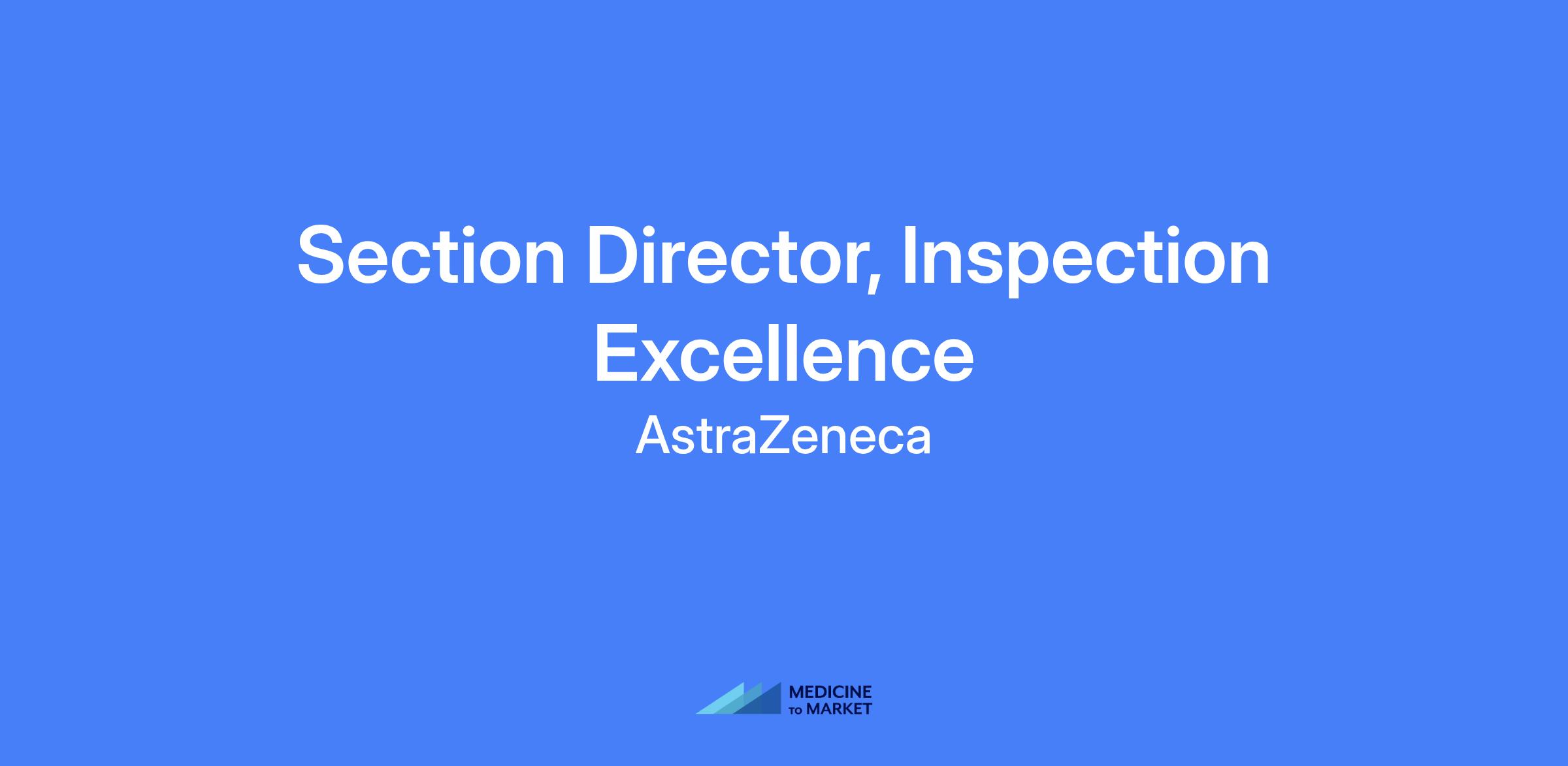 Section Director, Inspection Excellence

AstraZeneca

MEDICINE TO MARKET